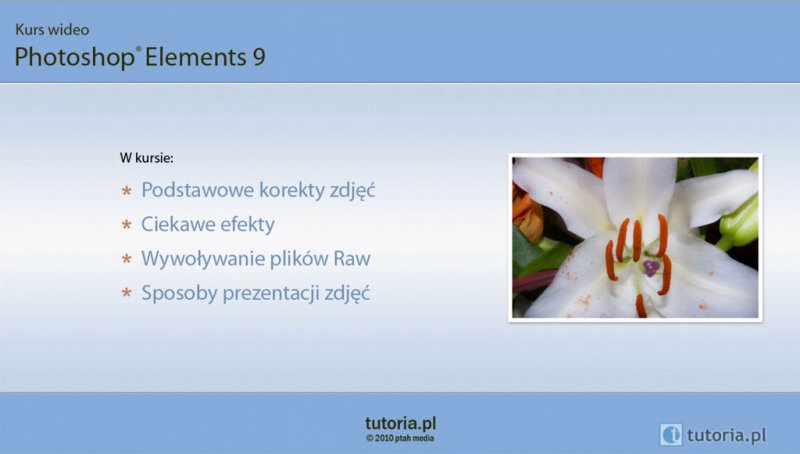 Kurs wideo
Photoshop® Elements 9

W kursie:
* Podstawowe korekty zdjęć
* Ciekawe efekty
* Wywoływanie plików Raw
* Sposoby prezentacji zdjęć

tutoria.pl
© 2010 ptah media

tutoria.pl